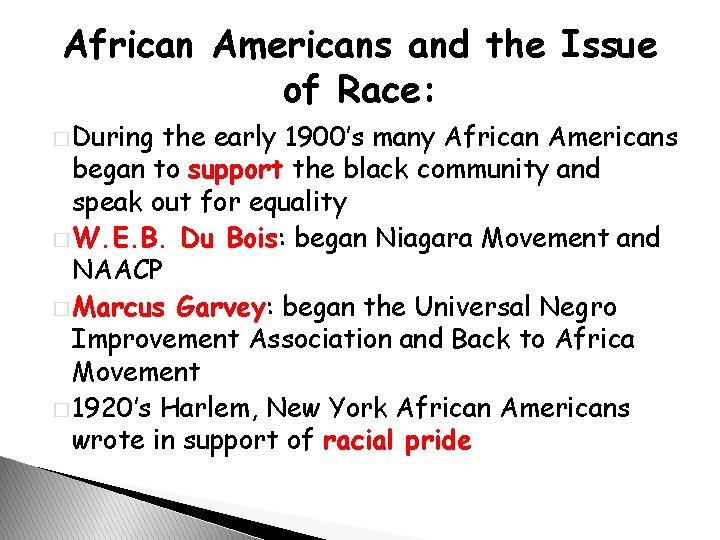 African Americans and the Issue of Race:

□ During the early 1900's many African Americans began to support the black community and speak out for equality

□ W.E.B. Du Bois: began Niagara Movement and NAACP

□ Marcus Garvey: began the Universal Negro Improvement Association and Back to Africa Movement

□ 1920's Harlem, New York African Americans wrote in support of racial pride